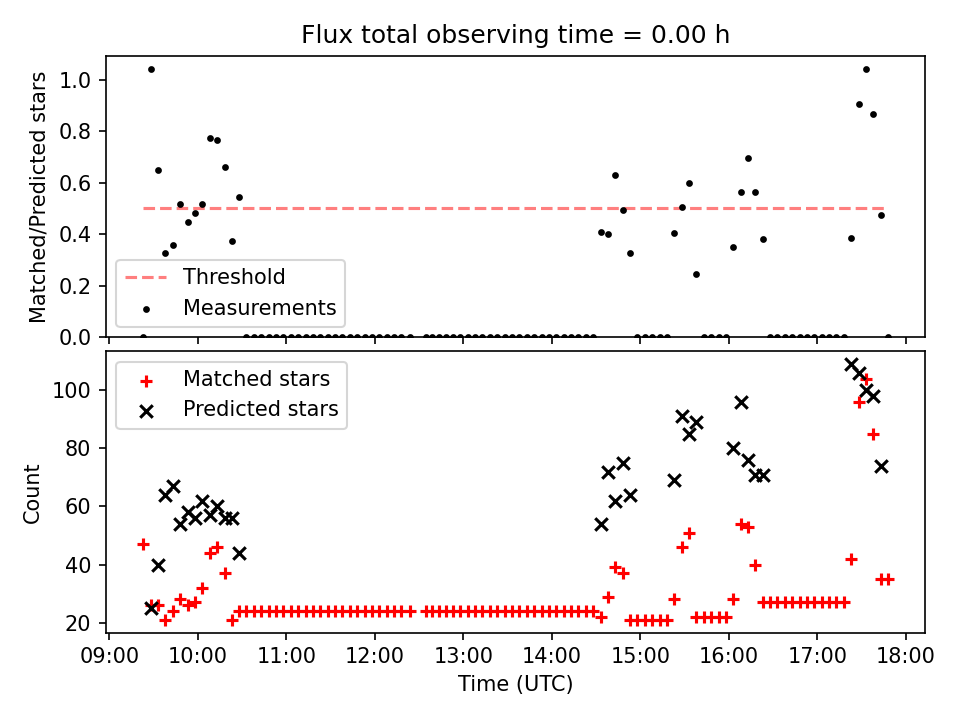 Flux total observing time = 0.00 h

Matched/Predicted stars

1.0
0.8
0.6
0.4
0.2
0.0

Threshold
Measurements

Matched stars
Predicted stars

Count

100
80
60
40
20

09:00 10:00 11:00 12:00 13:00 14:00 15:00 16:00 17:00 18:00

Time (UTC)